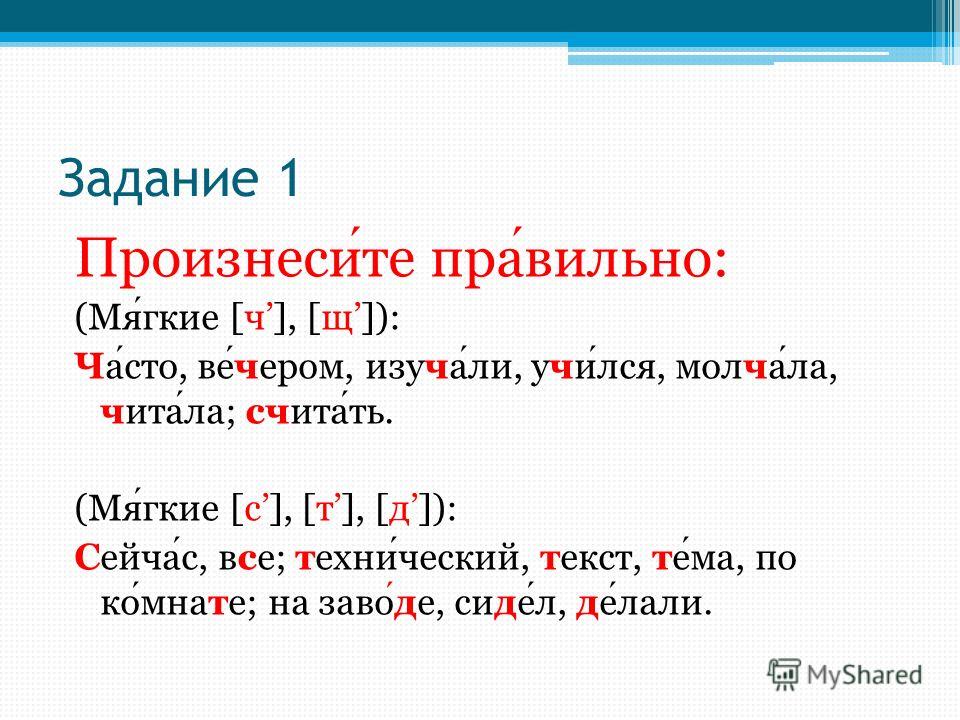 Задание 1

Произнеси́те пра́вильно:

(Мя́гкие [ч’], [щ’]):

Ча́сто, ве́чером, изуча́ли, учи́лся, молча́ла, чита́ла; счита́ть.

(Мя́гкие [с’], [т’], [д’]):

Сейча́с, все; техни́ческий, текст, те́ма, по ко́мнате; на заво́де, сиде́л, де́лали.

MyShared